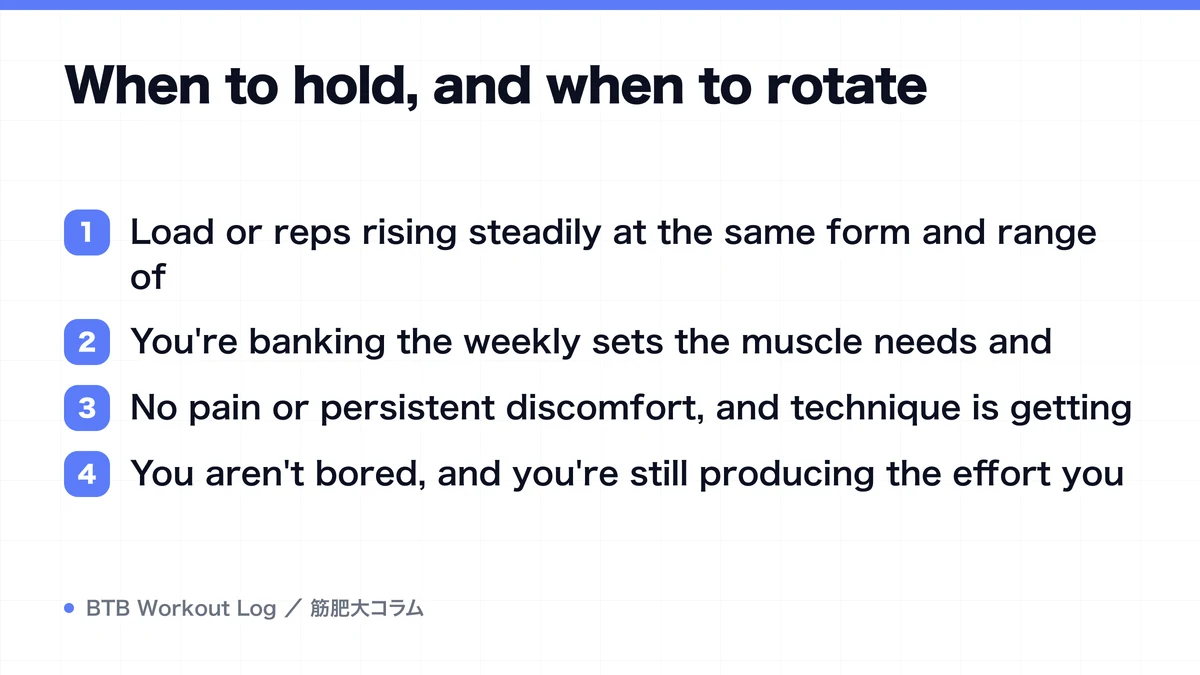 When to hold, and when to rotate

1 Load or reps rising steadily at the same form and range of

2 You're banking the weekly sets the muscle needs and

3 No pain or persistent discomfort, and technique is getting

4 You aren't bored, and you're still producing the effort you

BTB Workout Log ／ 筋肥大コラム